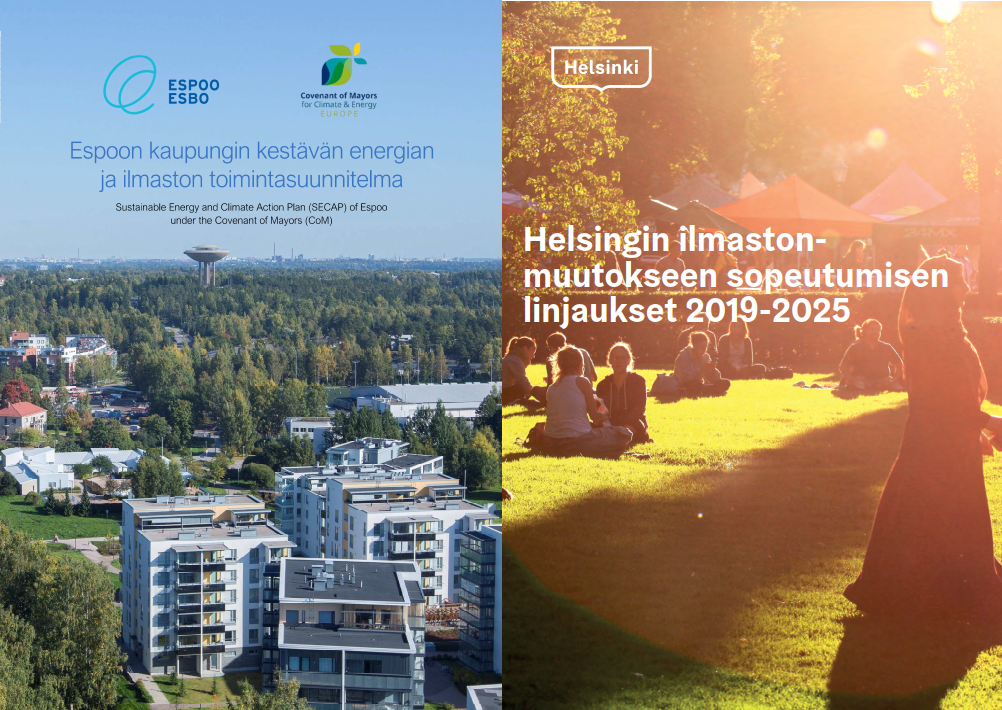 ESPOO
ESBO

Covenant of Mayors
for Climate & Energy
EUROPE

Espoon kaupungin kestävän energian ja ilmaston toimintasuunnitelma

Sustainable Energy and Climate Action Plan (SECAP) of Espoo under the Covenant of Mayors (CoM)

Helsinki

Helsingin ilmastonmuutokseen sopeutumisen linjaukset 2019-2025